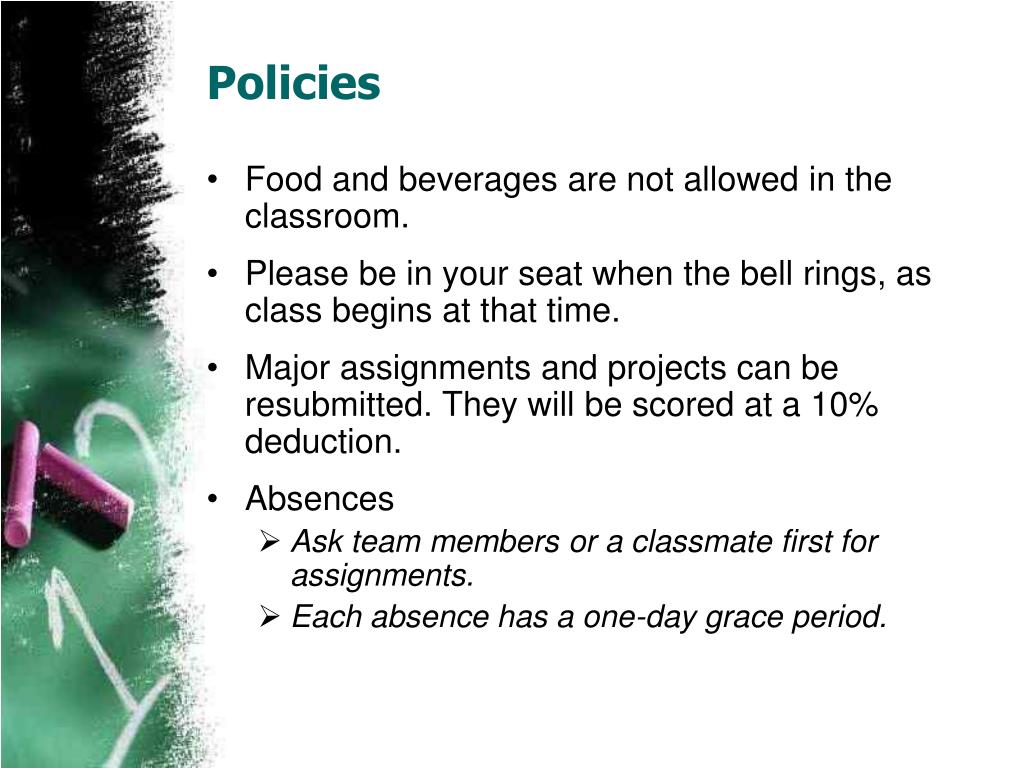 Policies

• Food and beverages are not allowed in the classroom.

• Please be in your seat when the bell rings, as class begins at that time.

• Major assignments and projects can be resubmitted. They will be scored at a 10% deduction.

• Absences
➢ Ask team members or a classmate first for assignments.
➢ Each absence has a one-day grace period.